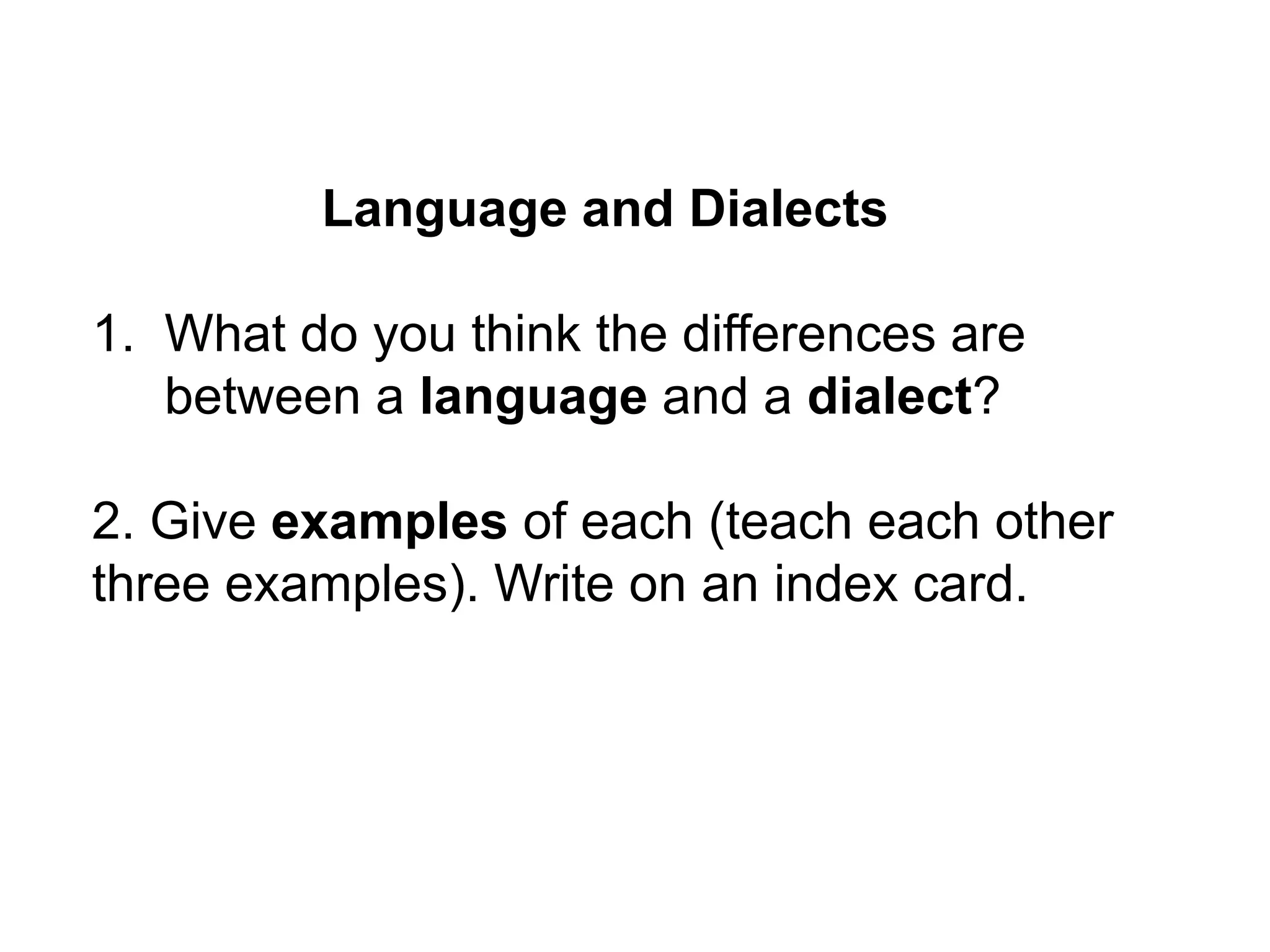 Language and Dialects

1. What do you think the differences are between a language and a dialect?

2. Give examples of each (teach each other three examples). Write on an index card.